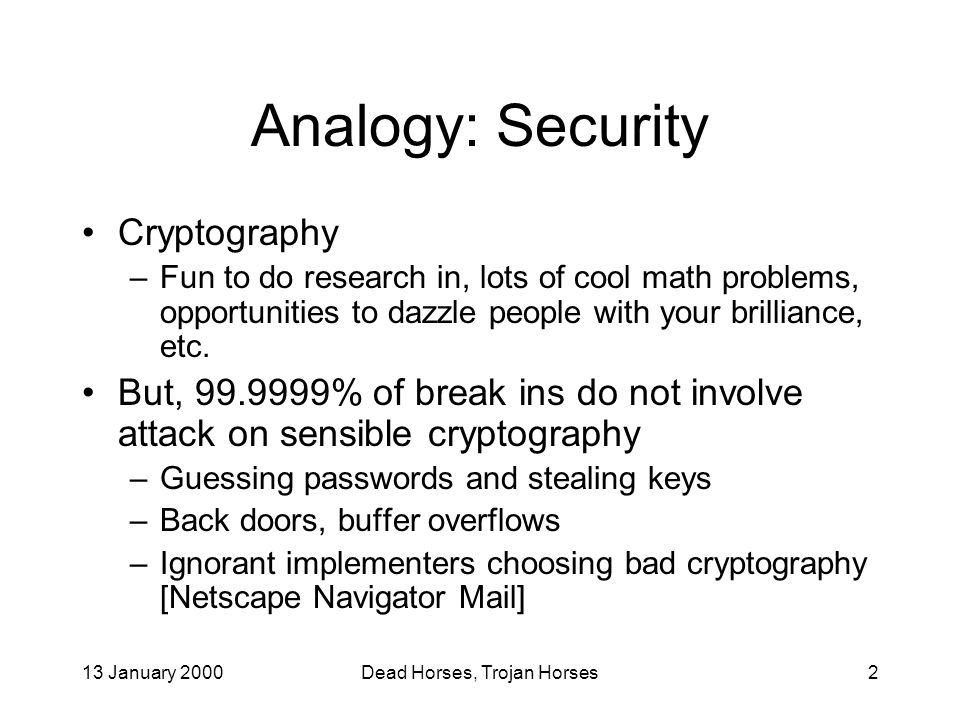 Analogy: Security

• Cryptography
– Fun to do research in, lots of cool math problems, opportunities to dazzle people with your brilliance, etc.

• But, 99.9999% of break ins do not involve attack on sensible cryptography
– Guessing passwords and stealing keys
– Back doors, buffer overflows
– Ignorant implementers choosing bad cryptography [Netscape Navigator Mail]

13 January 2000 Dead Horses, Trojan Horses 2